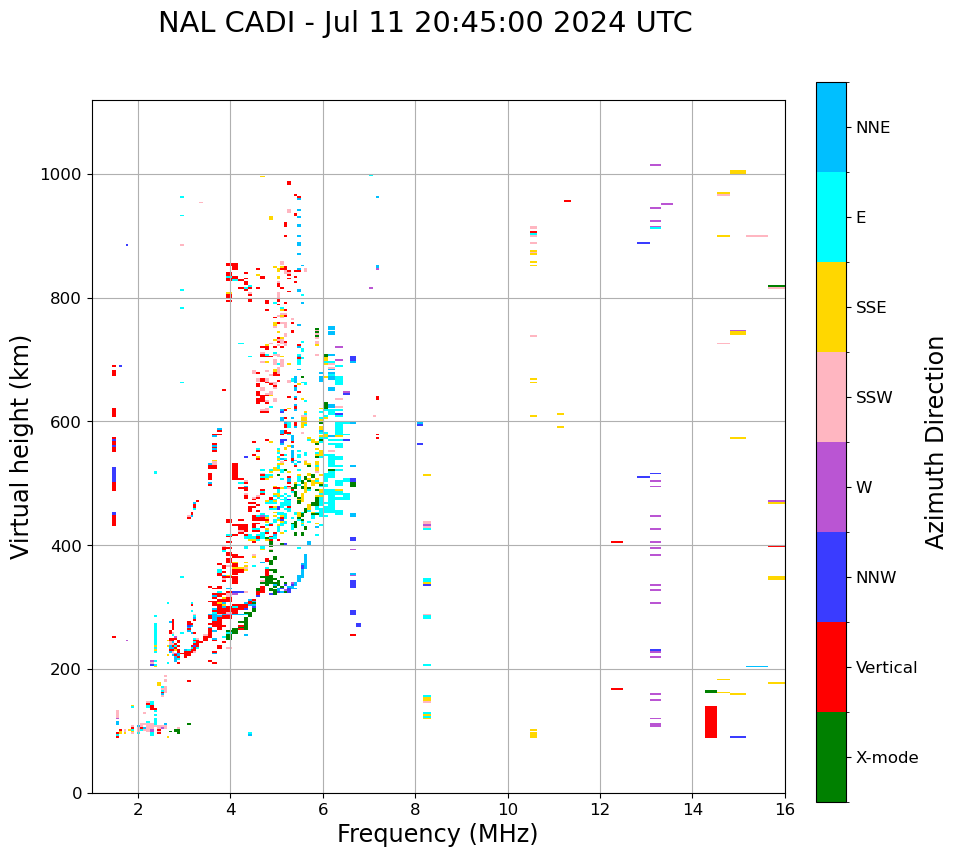 NAL CADI - Jul 11 20:45:00 2024 UTC

Virtual height (km)

1000
800
600
400
200
0

2
4
6
8
10
12
14
16

Frequency (MHz)

NNE
E
SSE
SSW
W
NNW
Vertical
X-mode

Azimuth Direction